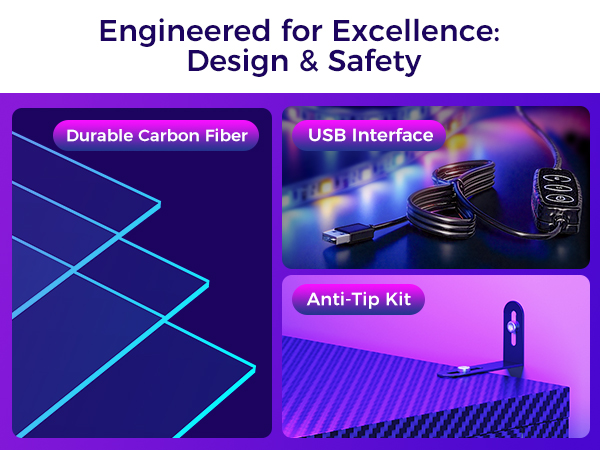 Engineered for Excellence:
Design & Safety

Durable Carbon Fiber

USB Interface

Anti-Tip Kit